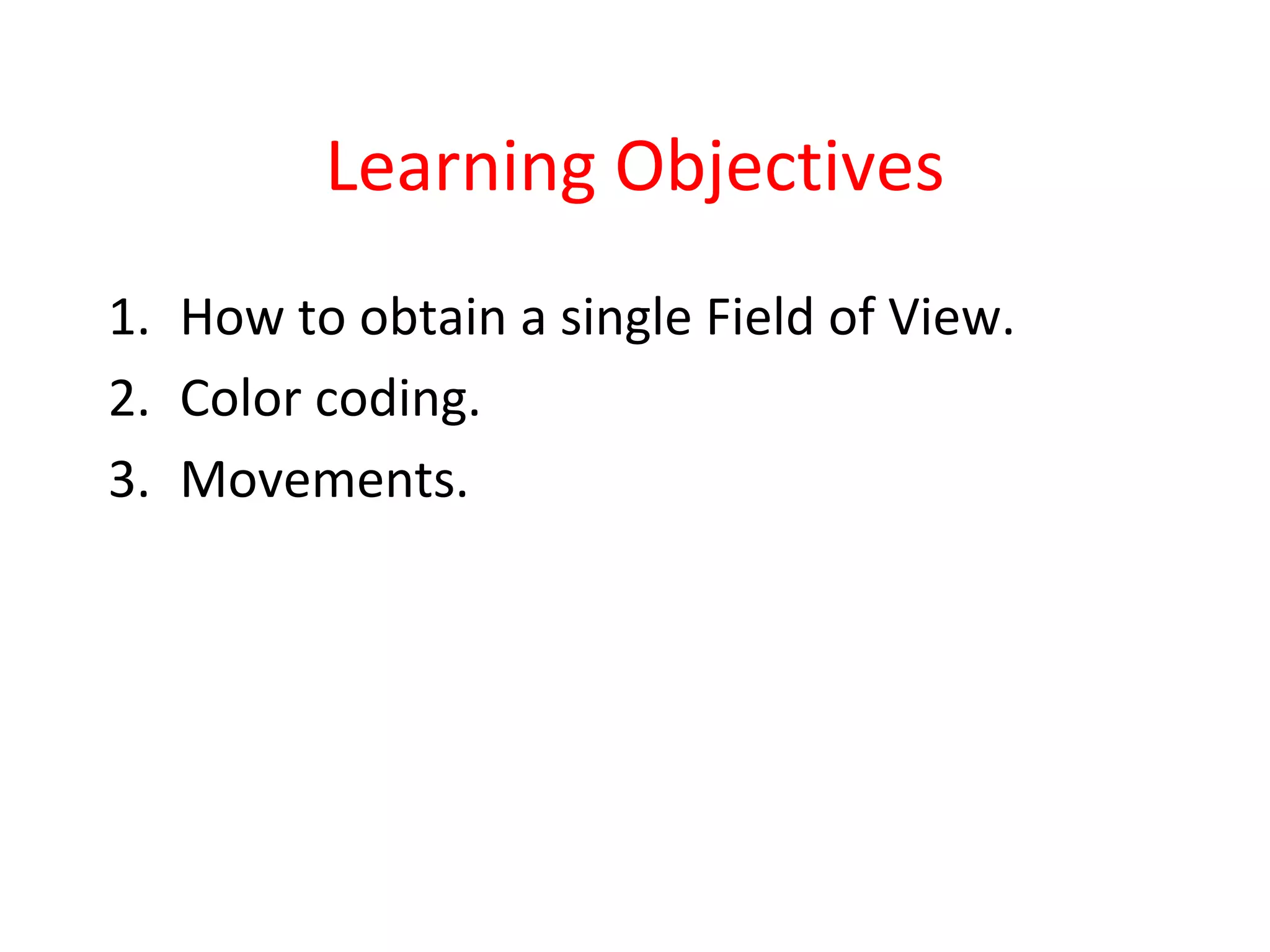 Learning Objectives

1. How to obtain a single Field of View.
2. Color coding.
3. Movements.